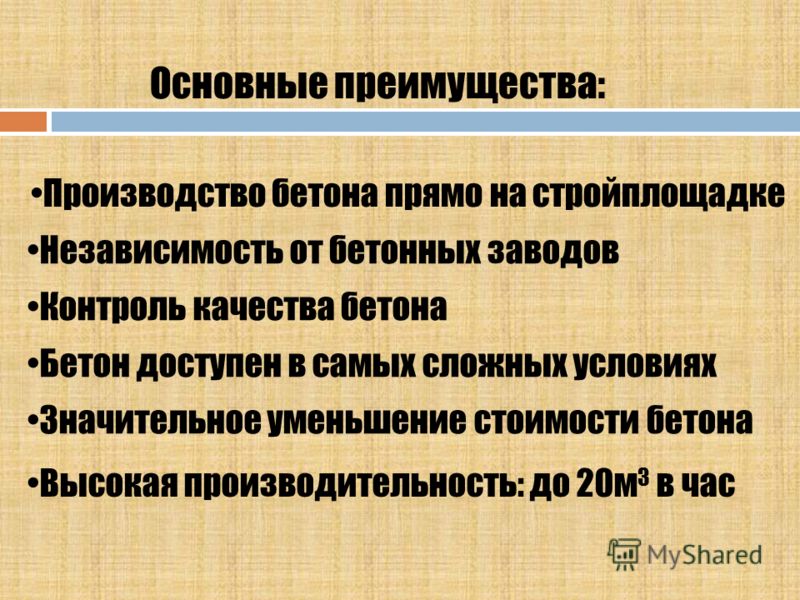 Основные преимущества:

•Производство бетона прямо на стройплощадке

•Независимость от бетонных заводов

•Контроль качества бетона

•Бетон доступен в самых сложных условиях

•Значительное уменьшение стоимости бетона

•Высокая производительность: до 20м$^3$ в час

MyShared